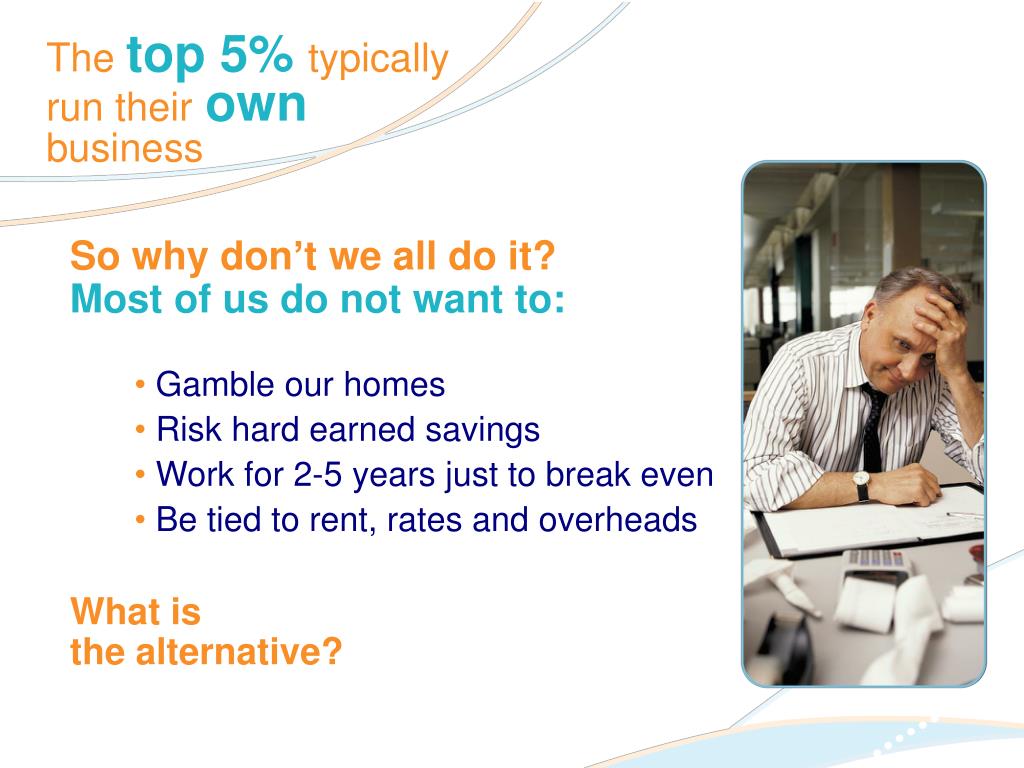 The top 5% typically run their own business

So why don’t we all do it?
Most of us do not want to:

• Gamble our homes
• Risk hard earned savings
• Work for 2-5 years just to break even
• Be tied to rent, rates and overheads

What is
the alternative?